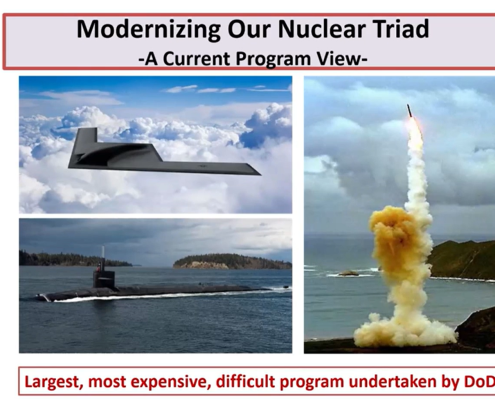 Modernizing Our Nuclear Triad
-A Current Program View-

Largest, most expensive, difficult program undertaken by DoD